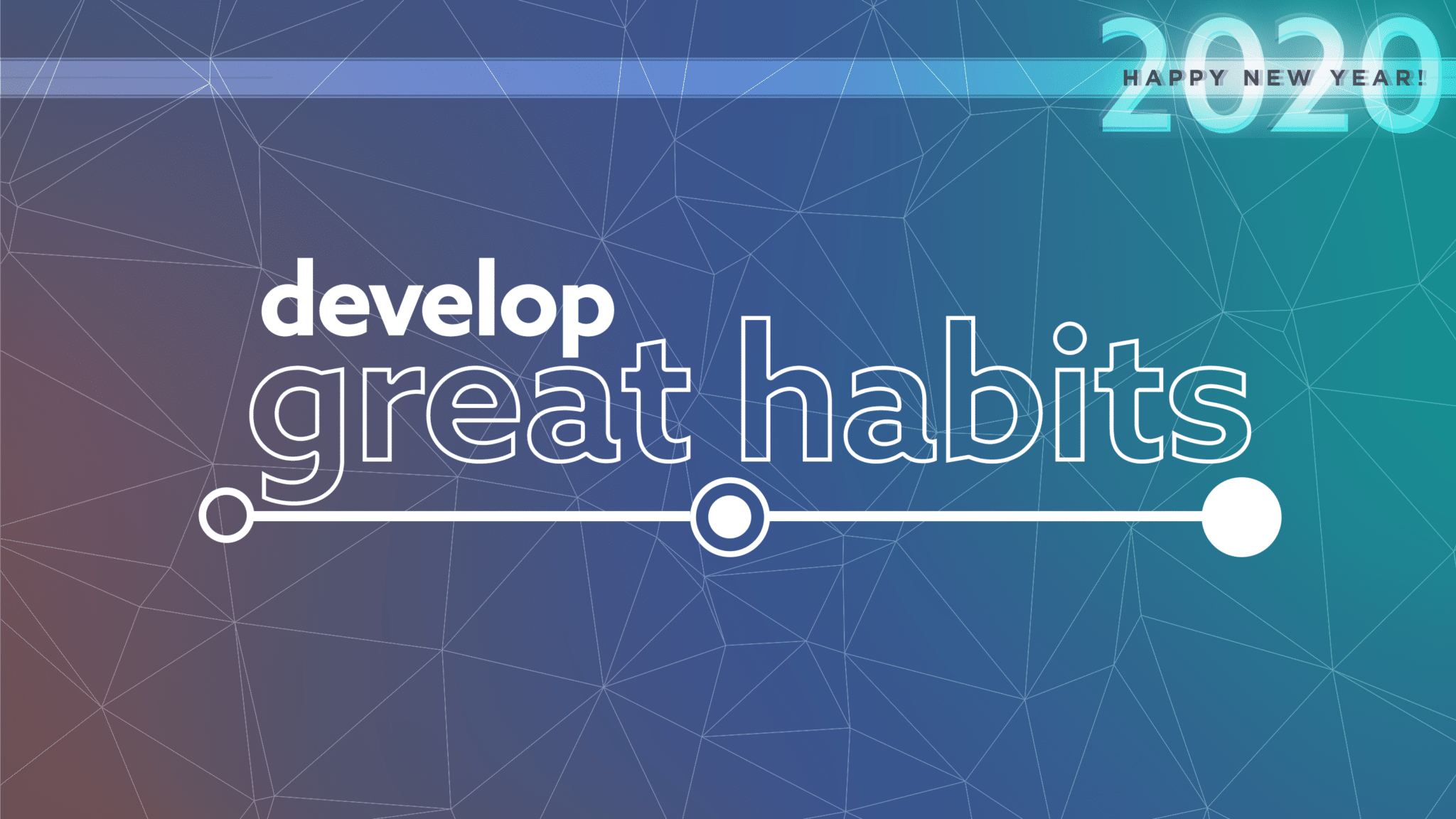 2020
HAPPY NEW YEAR!

develop
great habits